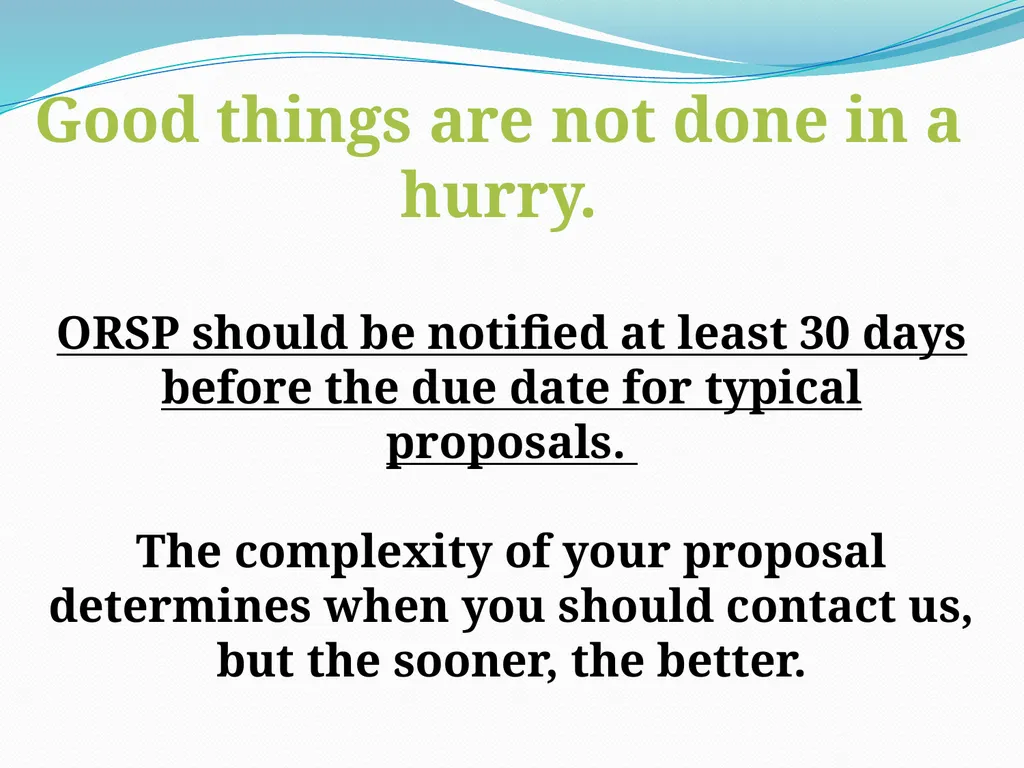 Good things are not done in a hurry.

ORSP should be notified at least 30 days before the due date for typical proposals.

The complexity of your proposal determines when you should contact us, but the sooner, the better.